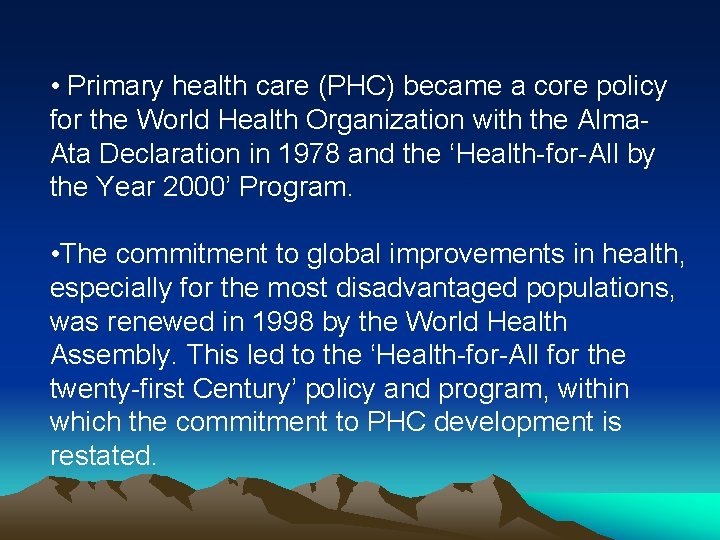 • Primary health care (PHC) became a core policy for the World Health Organization with the Alma-Ata Declaration in 1978 and the ‘Health-for-All by the Year 2000’ Program.

•The commitment to global improvements in health, especially for the most disadvantaged populations, was renewed in 1998 by the World Health Assembly. This led to the ‘Health-for-All for the twenty-first Century’ policy and program, within which the commitment to PHC development is restated.